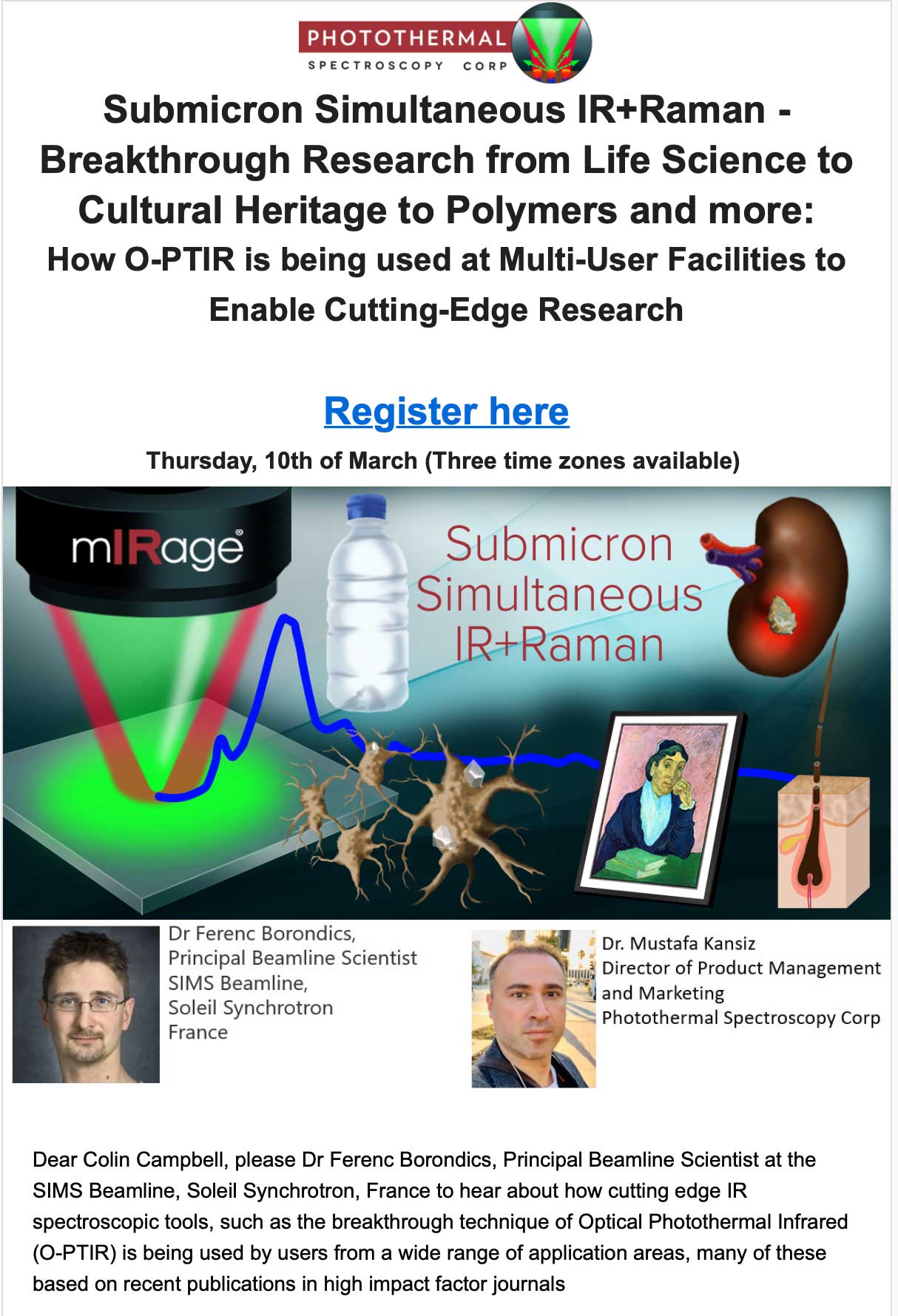 PHOTOTHERMAL
SPECTROSCOPY CORP

Submicron Simultaneous IR+Raman - Breakthrough Research from Life Science to Cultural Heritage to Polymers and more:
How O-PTIR is being used at Multi-User Facilities to Enable Cutting-Edge Research

Register here

Thursday, 10th of March (Three time zones available)

mIRage®

Submicron Simultaneous IR+Raman

Dr Ferenc Borondics,
Principal Beamline Scientist
SIMS Beamline,
Soleil Synchrotron
France

Dr. Mustafa Kansiz
Director of Product Management and Marketing
Photothermal Spectroscopy Corp

Dear Colin Campbell, please Dr Ferenc Borondics, Principal Beamline Scientist at the SIMS Beamline, Soleil Synchrotron, France to hear about how cutting edge IR spectroscopic tools, such as the breakthrough technique of Optical Photothermal Infrared (O-PTIR) is being used by users from a wide range of application areas, many of these based on recent publications in high impact factor journals